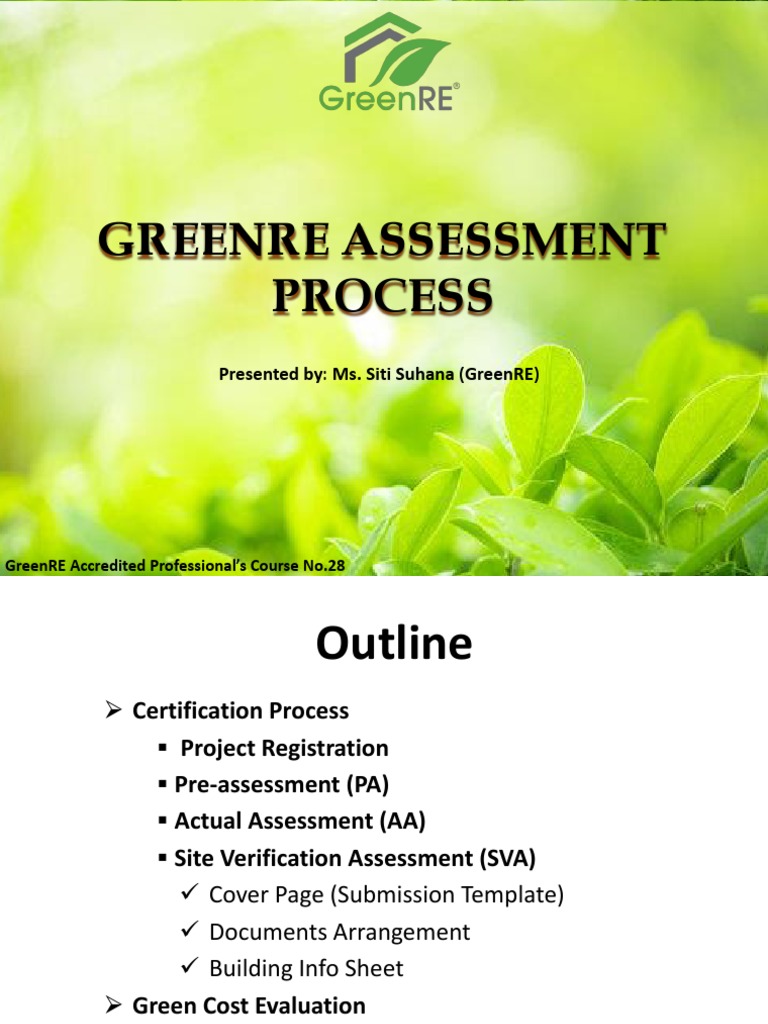 GreenRE®

GREENRE ASSESSMENT PROCESS

Presented by: Ms. Siti Suhana (GreenRE)

GreenRE Accredited Professional's Course No.28

Outline

➢ Certification Process
▪ Project Registration
▪ Pre-assessment (PA)
▪ Actual Assessment (AA)
▪ Site Verification Assessment (SVA)
✓ Cover Page (Submission Template)
✓ Documents Arrangement
✓ Building Info Sheet
➢ Green Cost Evaluation